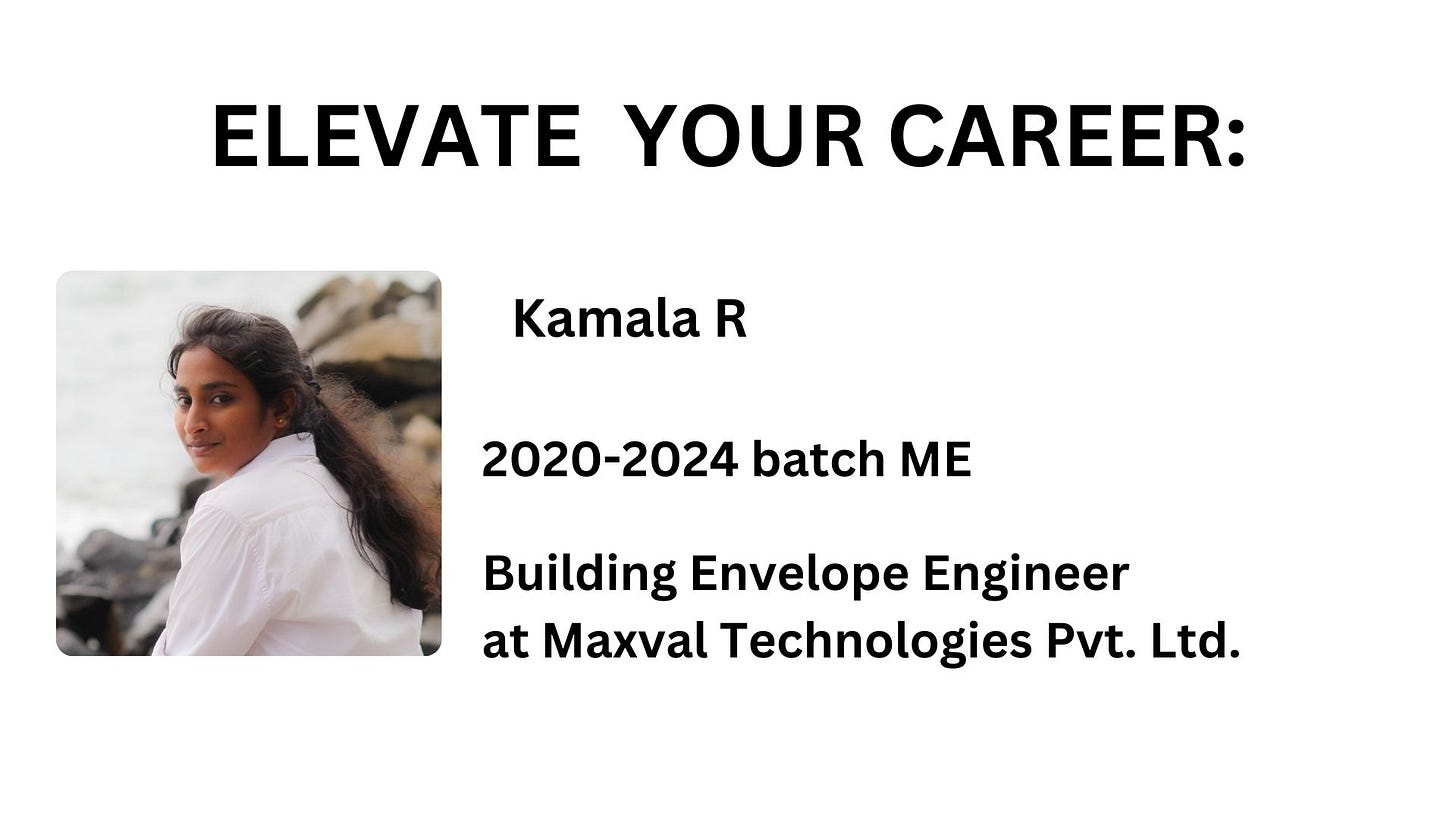 ELEVATE YOUR CAREER:

Kamala R

2020-2024 batch ME

Building Envelope Engineer
at Maxval Technologies Pvt. Ltd.